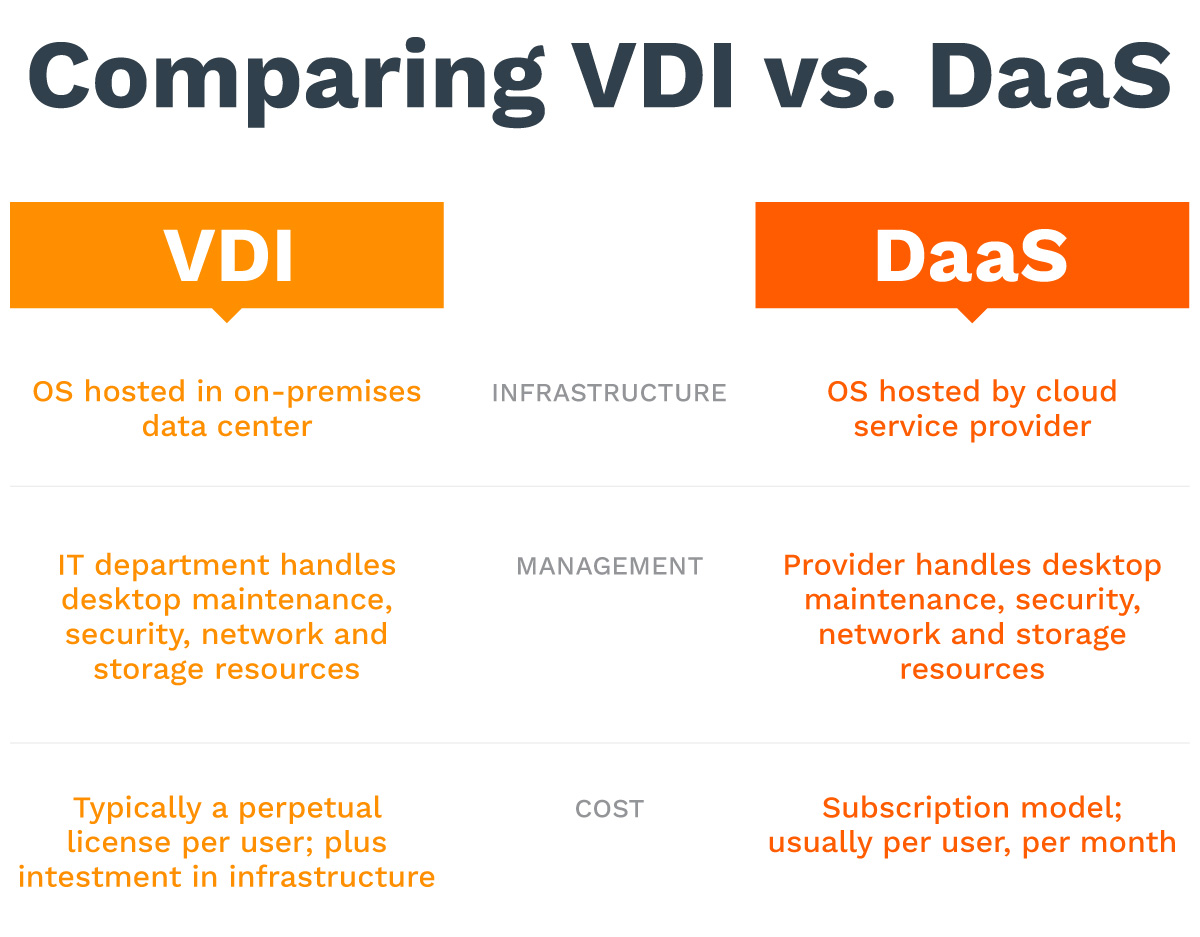 Comparing VDI vs. DaaS

| VDI | | DaaS |
|---|---|---|
| OS hosted in on-premises data center | INFRASTRUCTURE | OS hosted by cloud service provider |
| IT department handles desktop maintenance, security, network and storage resources | MANAGEMENT | Provider handles desktop maintenance, security, network and storage resources |
| Typically a perpetual license per user; plus intestment in infrastructure | COST | Subscription model; usually per user, per month |